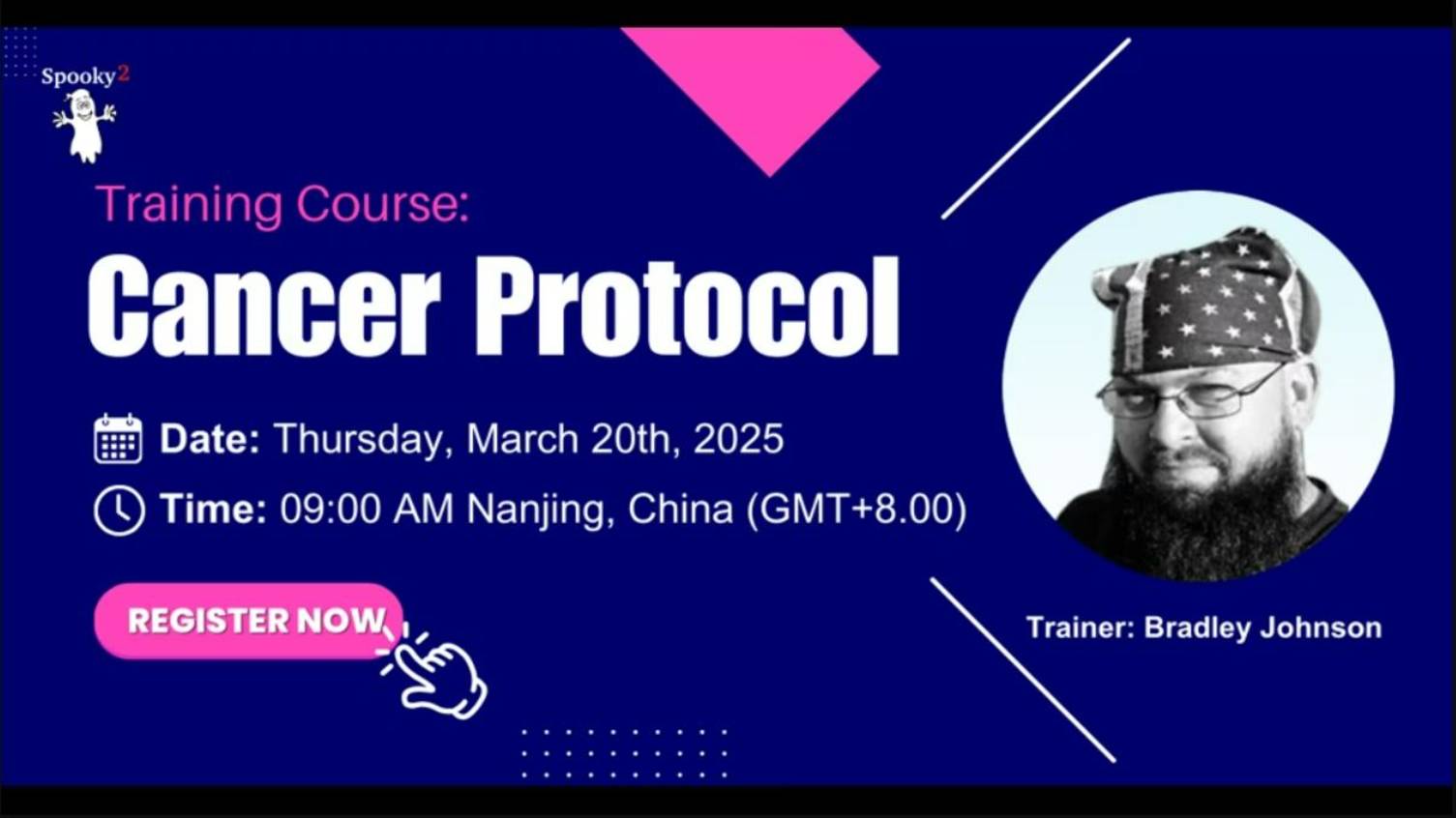 Spooky2

Training Course:

Cancer Protocol

Date: Thursday, March 20th, 2025

Time: 09:00 AM Nanjing, China (GMT+8.00)

REGISTER NOW

Trainer: Bradley Johnson